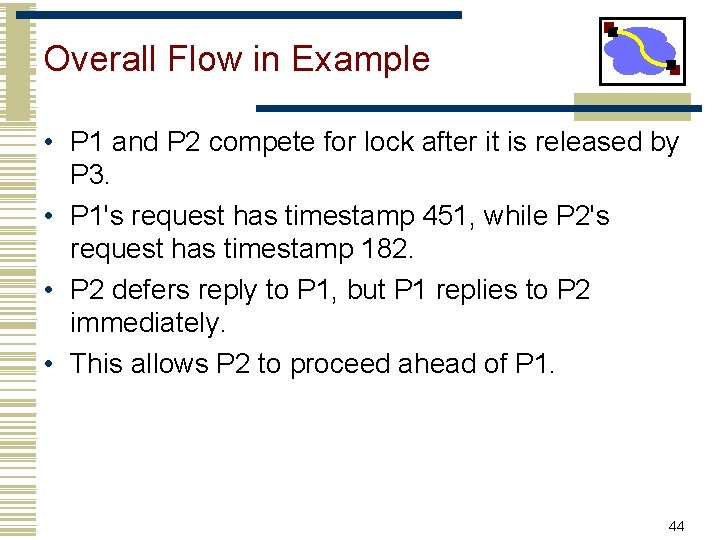 Overall Flow in Example

• P1 and P2 compete for lock after it is released by P3.

• P1's request has timestamp 451, while P2's request has timestamp 182.

• P2 defers reply to P1, but P1 replies to P2 immediately.

• This allows P2 to proceed ahead of P1.

44